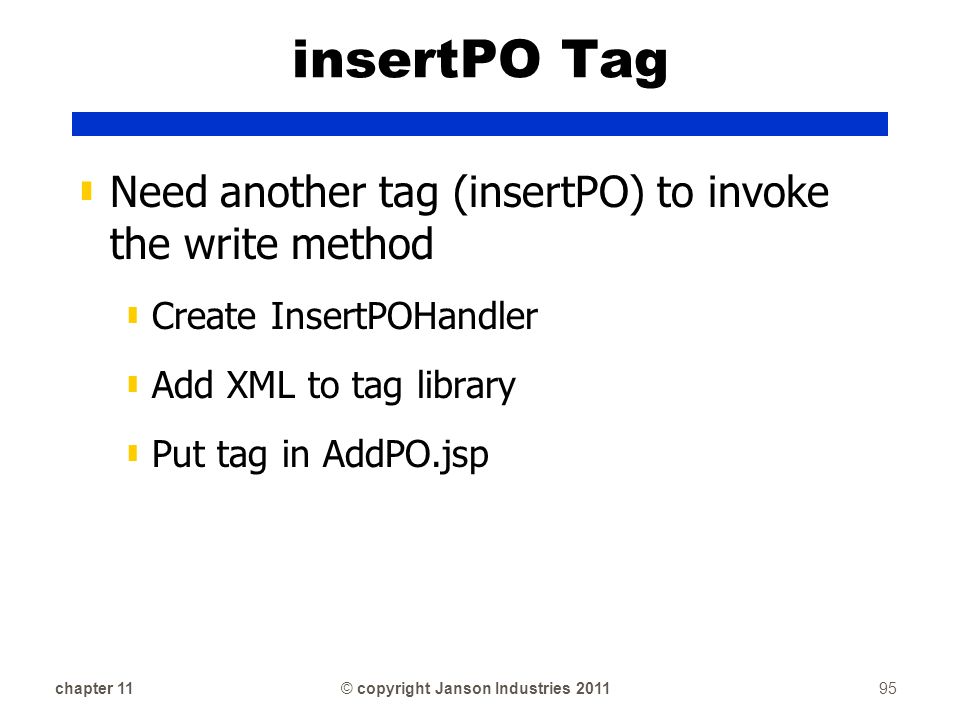 insertPO Tag

Need another tag (insertPO) to invoke the write method

Create InsertPOHandler

Add XML to tag library

Put tag in AddPO.jsp

chapter 11

© copyright Janson Industries 2011

95